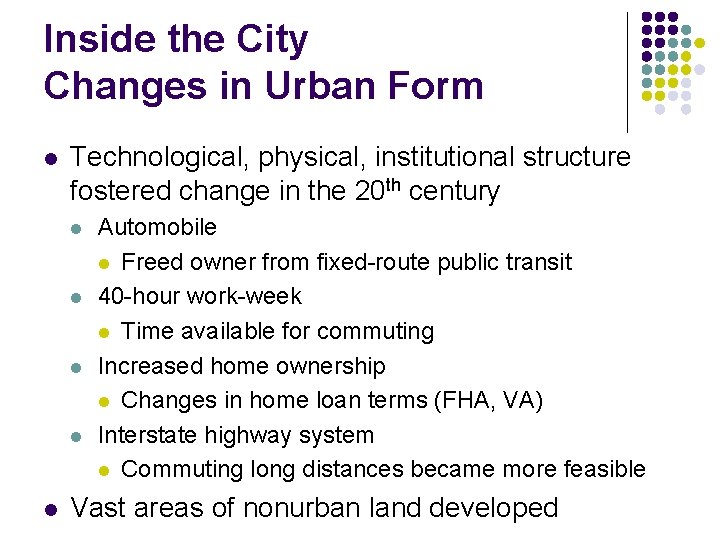 Inside the City
Changes in Urban Form

- Technological, physical, institutional structure fostered change in the 20$^{th}$ century
  - Automobile
    - Freed owner from fixed-route public transit
  - 40-hour work-week
    - Time available for commuting
  - Increased home ownership
    - Changes in home loan terms (FHA, VA)
  - Interstate highway system
    - Commuting long distances became more feasible
- Vast areas of nonurban land developed